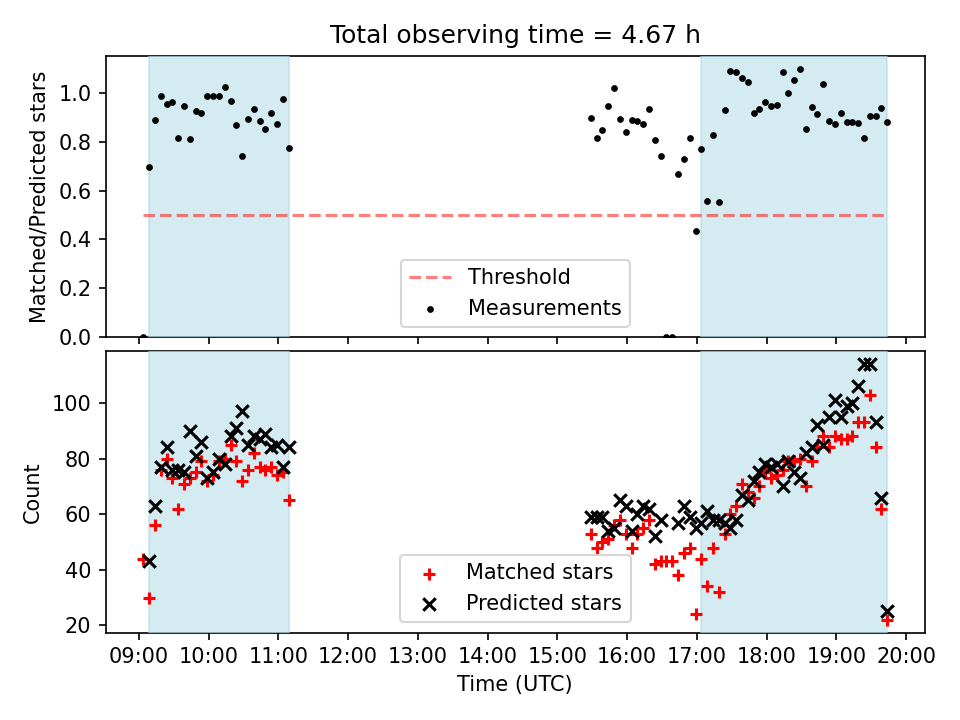 Total observing time = 4.67 h

Matched/Predicted stars

1.0
0.8
0.6
0.4
0.2
0.0

Threshold
Measurements

Count

100
80
60
40
20

Matched stars
Predicted stars

09:00 10:00 11:00 12:00 13:00 14:00 15:00 16:00 17:00 18:00 19:00 20:00

Time (UTC)